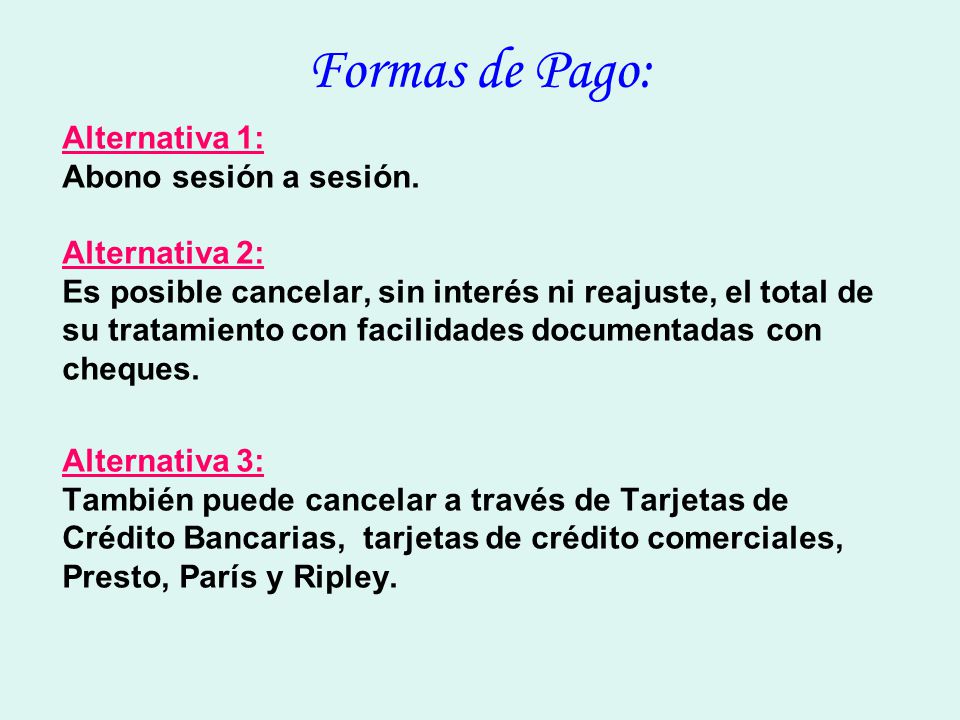 Formas de Pago:

Alternativa 1:
Abono sesión a sesión.

Alternativa 2:
Es posible cancelar, sin interés ni reajuste, el total de su tratamiento con facilidades documentadas con cheques.

Alternativa 3:
También puede cancelar a través de Tarjetas de Crédito Bancarias, tarjetas de crédito comerciales, Presto, París y Ripley.